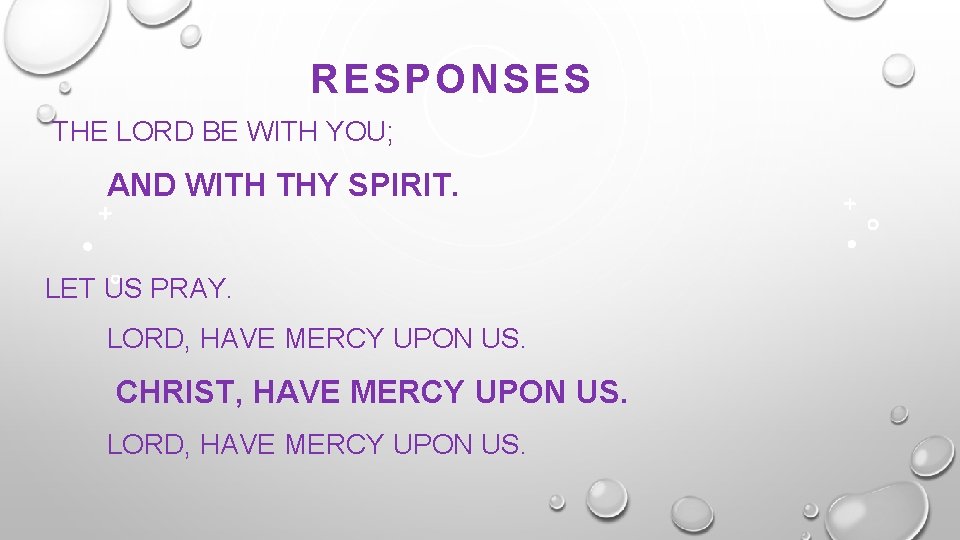 RESPONSES

THE LORD BE WITH YOU;

AND WITH THY SPIRIT.

LET US PRAY.

LORD, HAVE MERCY UPON US.

CHRIST, HAVE MERCY UPON US.

LORD, HAVE MERCY UPON US.